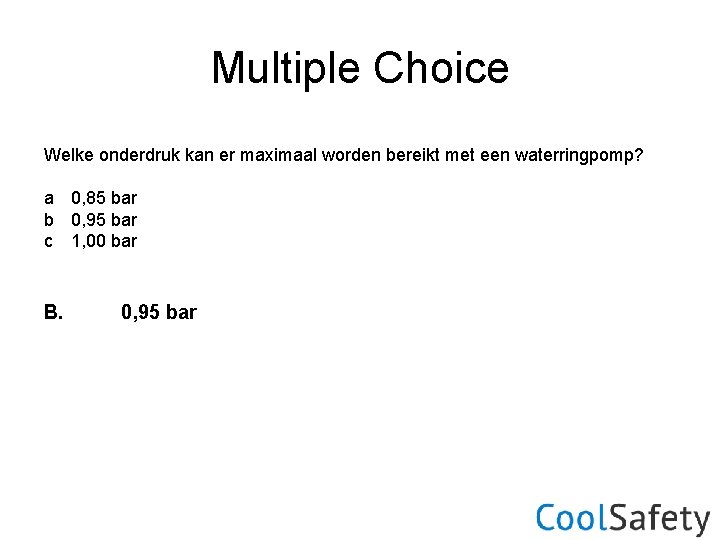 Multiple Choice

Welke onderdruk kan er maximaal worden bereikt met een waterringpomp?

a 0,85 bar
b 0,95 bar
c 1,00 bar

B. 0,95 bar

CoolSafety